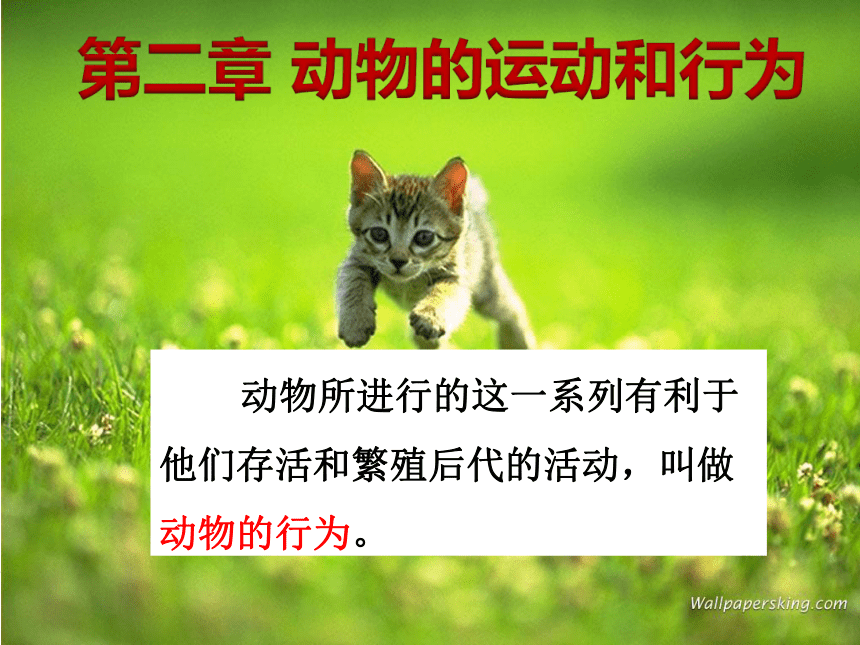 第二章 动物的运动和行为

动物所进行的这一系列有利于他们存活和繁殖后代的活动，叫做动物的行为。

Wallpapersking.com